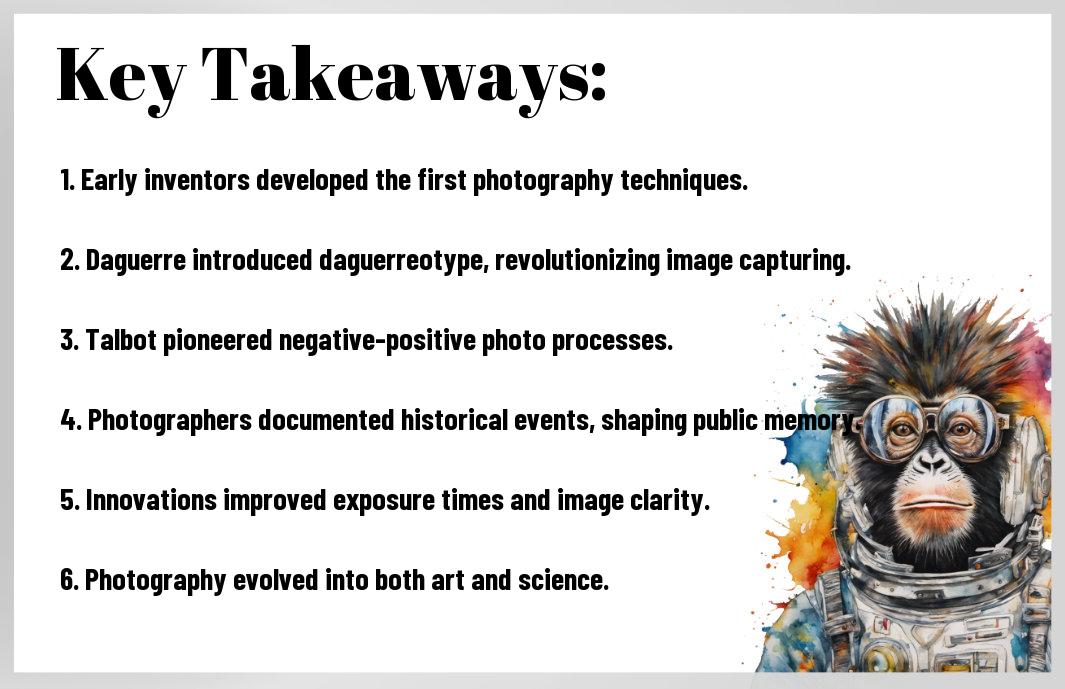 Key Takeaways:

1. Early inventors developed the first photography techniques.

2. Daguerre introduced daguerreotype, revolutionizing image capturing.

3. Talbot pioneered negative-positive photo processes.

4. Photographers documented historical events, shaping public memory.

5. Innovations improved exposure times and image clarity.

6. Photography evolved into both art and science.